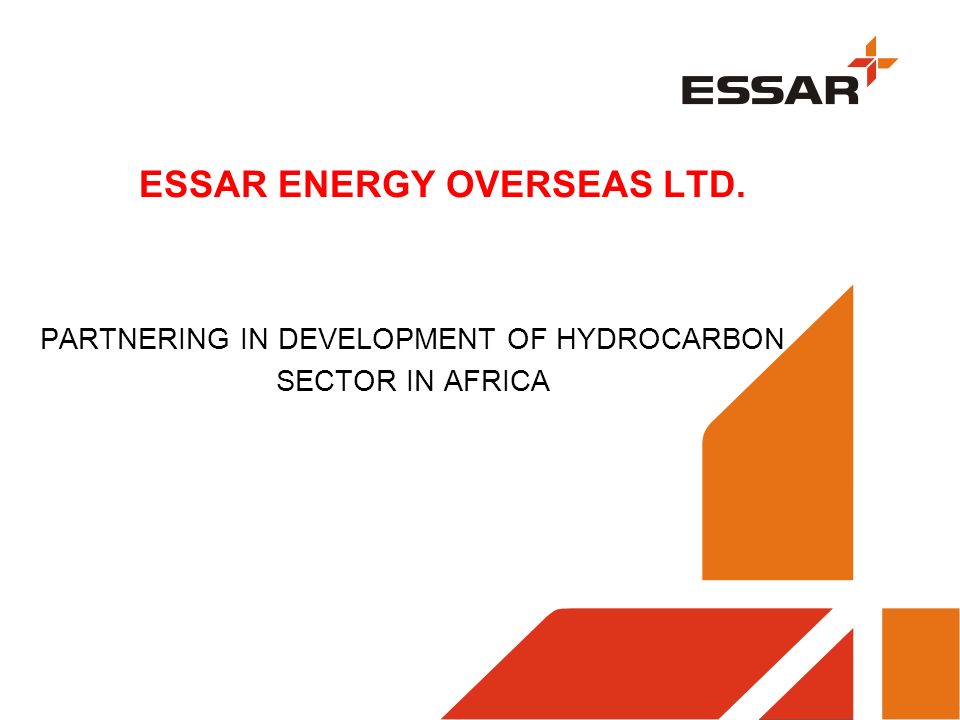 ESSAR

ESSAR ENERGY OVERSEAS LTD.

PARTNERING IN DEVELOPMENT OF HYDROCARBON SECTOR IN AFRICA